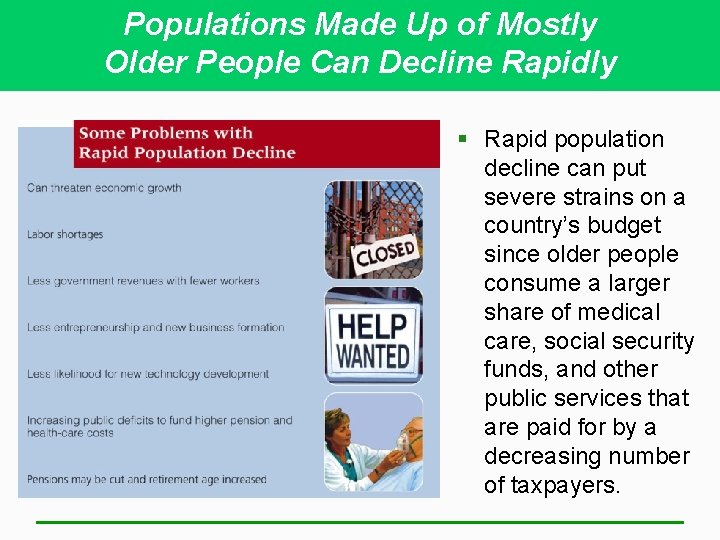 Populations Made Up of Mostly Older People Can Decline Rapidly

Some Problems with Rapid Population Decline

Can threaten economic growth

Labor shortages

Less government revenues with fewer workers

Less entrepreneurship and new business formation

Less likelihood for new technology development

Increasing public deficits to fund higher pension and health-care costs

Pensions may be cut and retirement age increased

CLOSED

HELP WANTED

▪ Rapid population decline can put severe strains on a country's budget since older people consume a larger share of medical care, social security funds, and other public services that are paid for by a decreasing number of taxpayers.